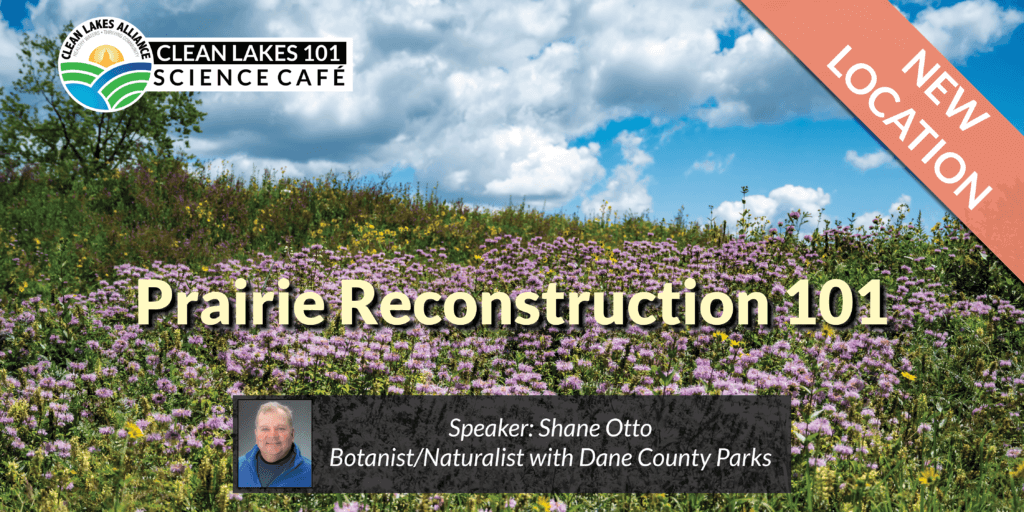 CLEAN LAKES ALLIANCE

CLEAN LAKES 101
SCIENCE CAFÉ

NEW LOCATION

Prairie Reconstruction 101

Speaker: Shane Otto
Botanist/Naturalist with Dane County Parks